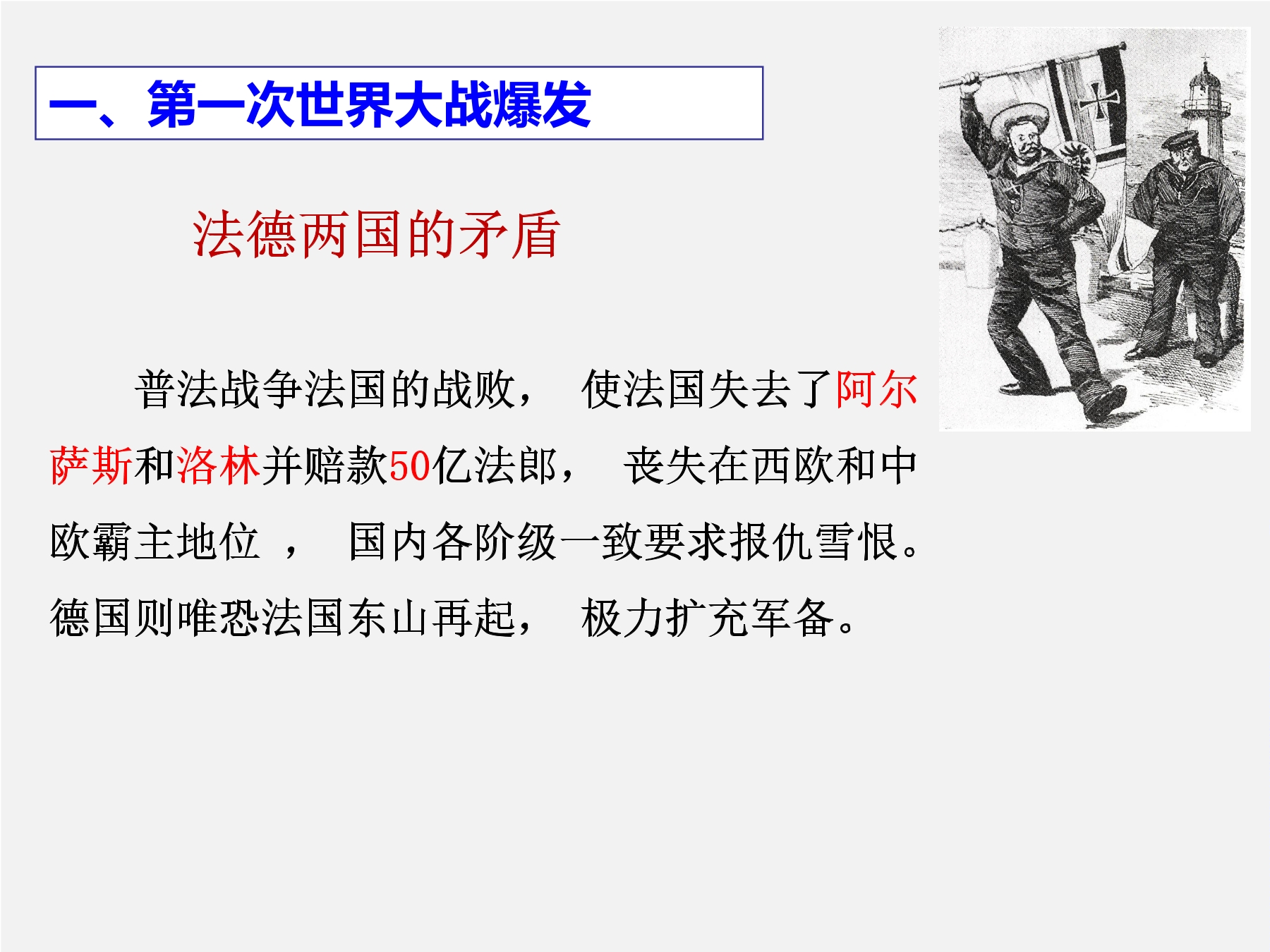 一、第一次世界大战爆发

法德两国的矛盾

普法战争法国的战败， 使法国失去了阿尔萨斯和洛林并赔款50亿法郎， 丧失在西欧和中欧霸主地位 ， 国内各阶级一致要求报仇雪恨。德国则唯恐法国东山再起， 极力扩充军备。